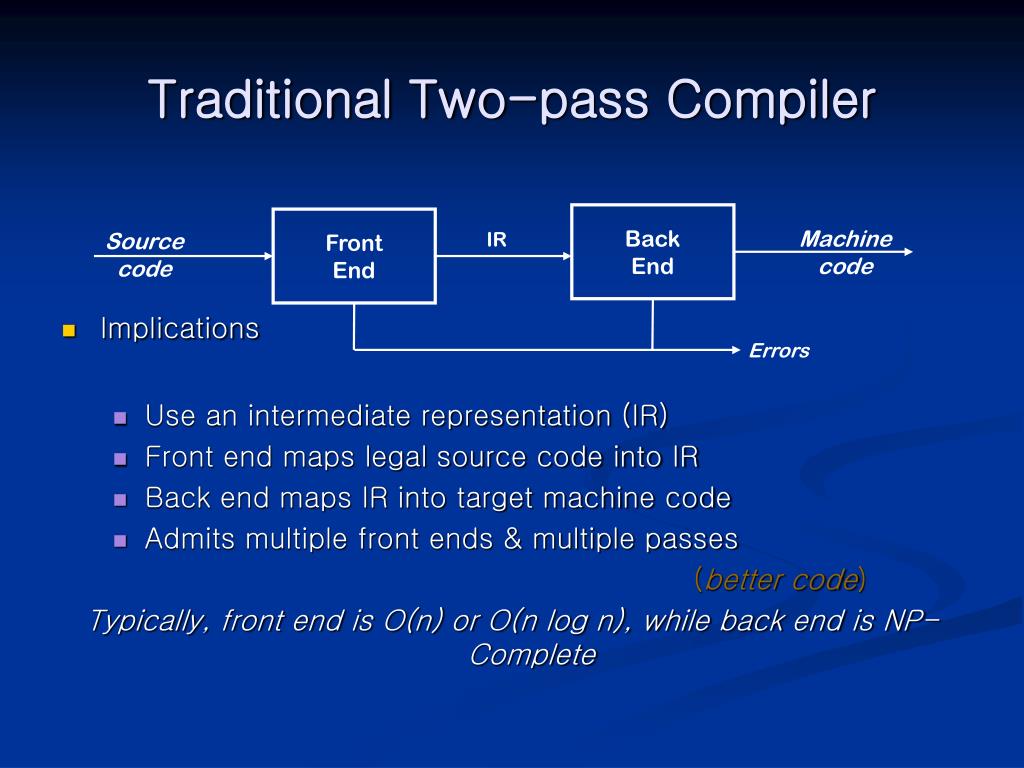 Traditional Two-pass Compiler

Source code

Front End

IR

Back End

Machine code

Errors

Implications

Use an intermediate representation (IR)
Front end maps legal source code into IR
Back end maps IR into target machine code
Admits multiple front ends & multiple passes (better code)

Typically, front end is O(n) or O(n log n), while back end is NP-Complete